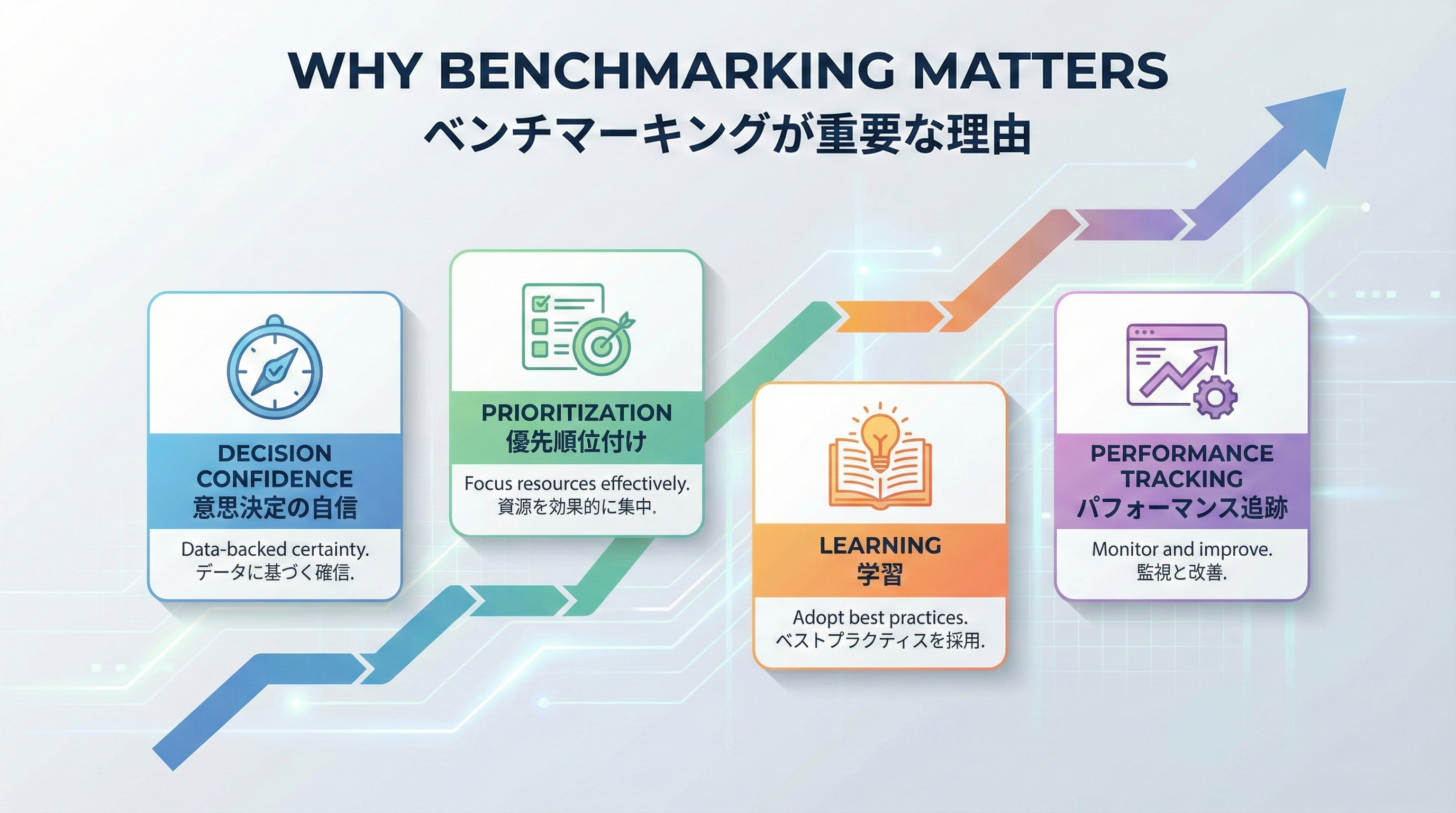 WHY BENCHMARKING MATTERS
ベンチマーキングが重要な理由

DECISION CONFIDENCE
意思決定の自信

Data-backed certainty.
データに基づく確信.

PRIORITIZATION
優先順位付け

Focus resources effectively.
資源を効果的に集中.

LEARNING
学習

Adopt best practices.
ベストプラクティスを採用.

PERFORMANCE TRACKING
パフォーマンス追跡

Monitor and improve.
監視と改善.